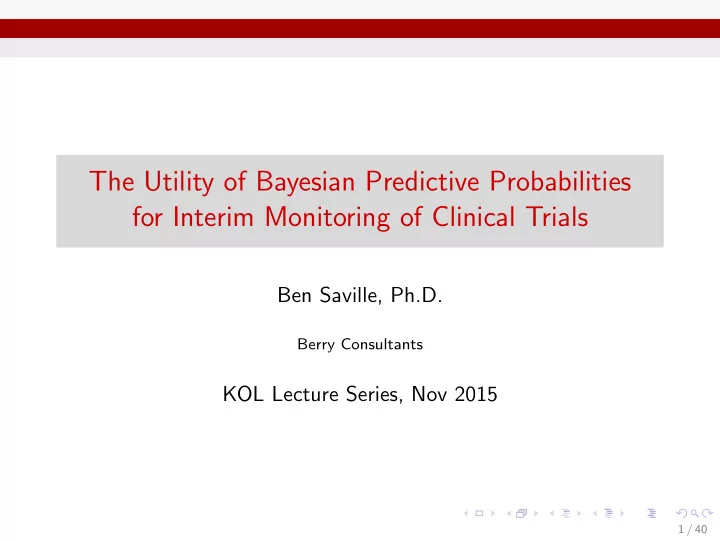 The Utility of Bayesian Predictive Probabilities for Interim Monitoring of Clinical Trials

Ben Saville, Ph.D.

Berry Consultants

KOL Lecture Series, Nov 2015

1 / 40